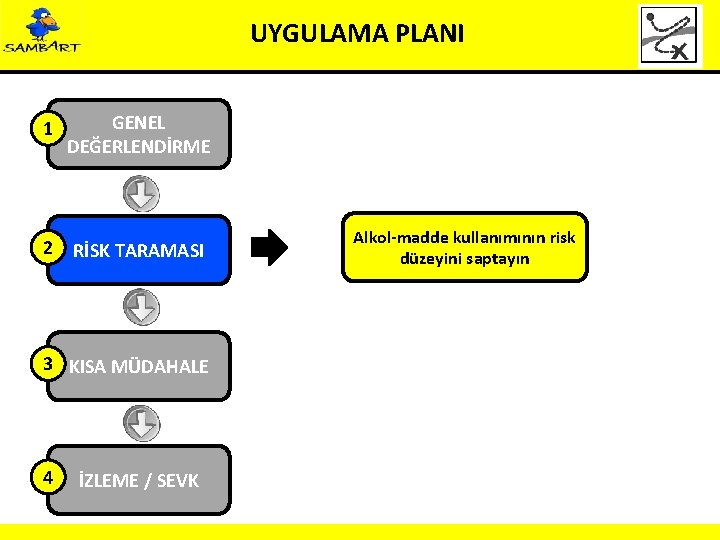 SAMBART

UYGULAMA PLANI

1 GENEL DEĞERLENDİRME

2 RİSK TARAMASI

Alkol-madde kullanımının risk düzeyini saptayın

3 KISA MÜDAHALE

4 İZLEME / SEVK